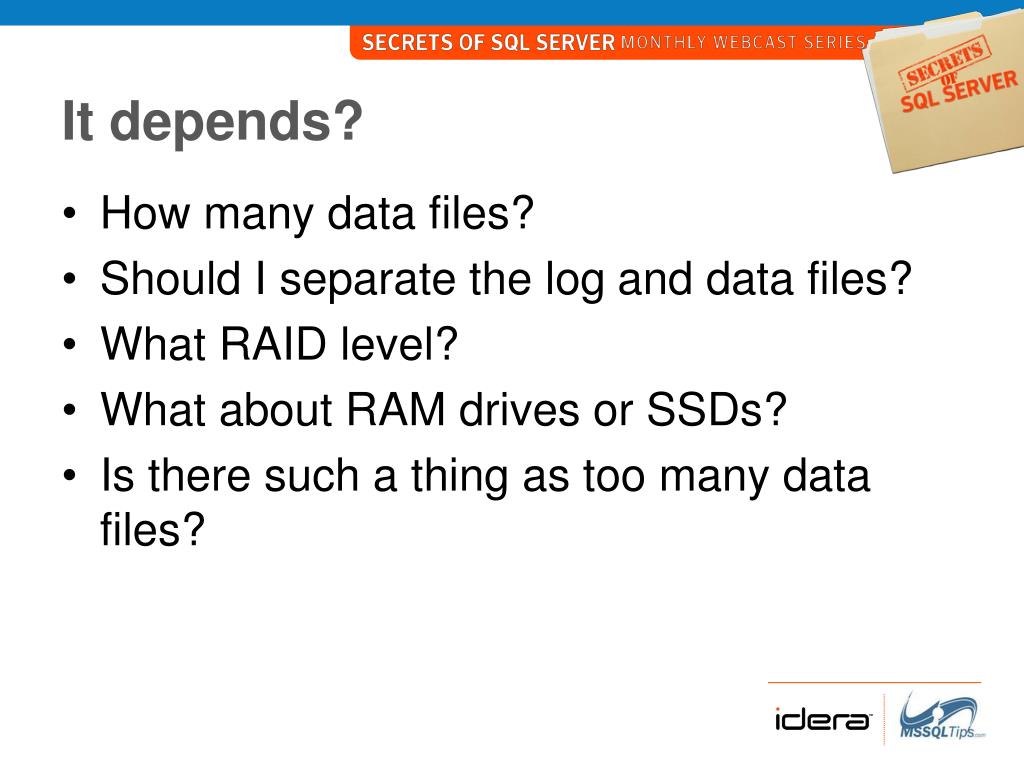 SECRETS OF SQL SERVER MONTHLY WEBCAST SERIES

SECRETS OF SQL SERVER

It depends?

• How many data files?
• Should I separate the log and data files?
• What RAID level?
• What about RAM drives or SSDs?
• Is there such a thing as too many data files?

idera

MSSQLTips.com